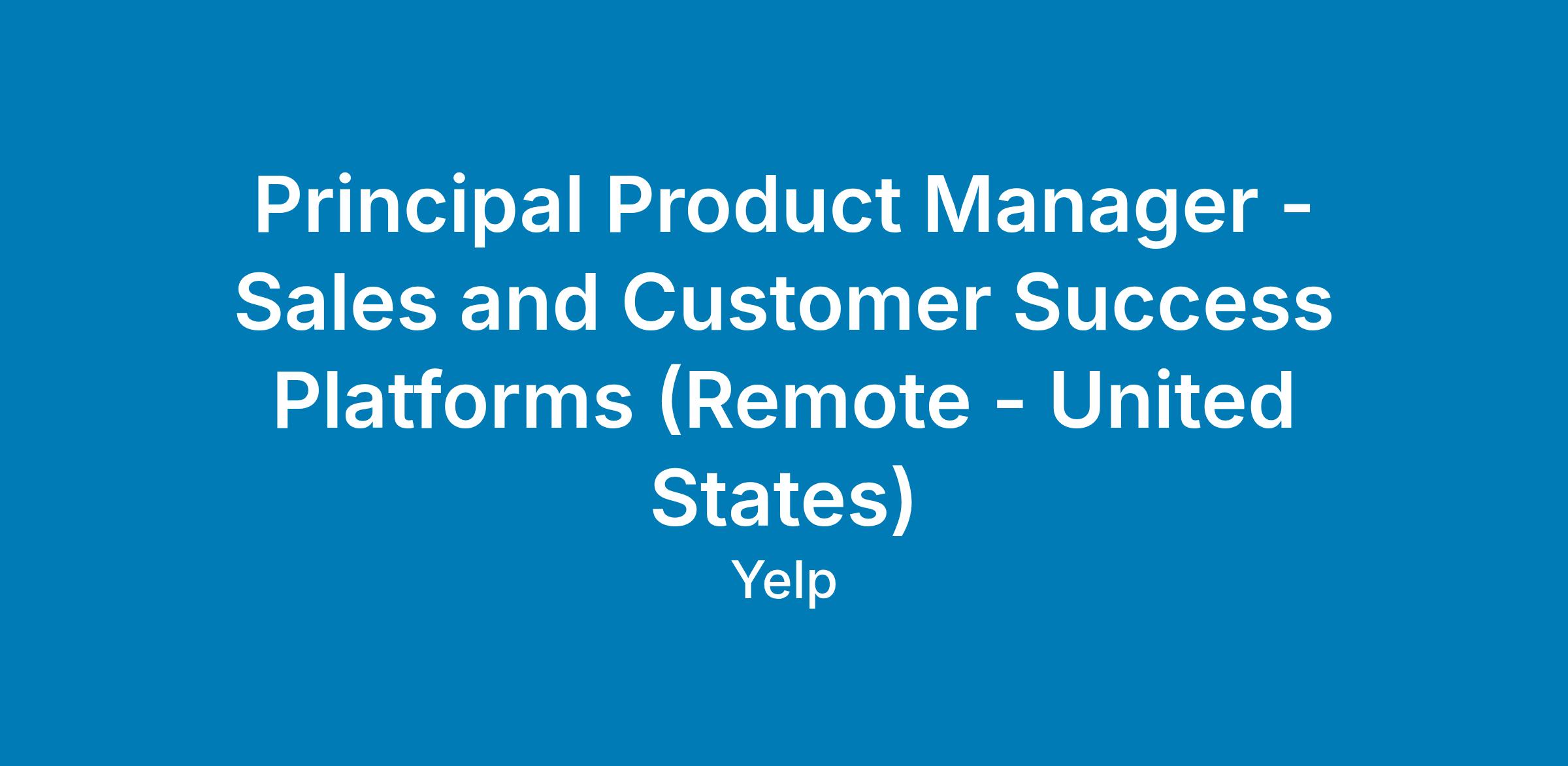 Principal Product Manager - Sales and Customer Success Platforms (Remote - United States)

Yelp